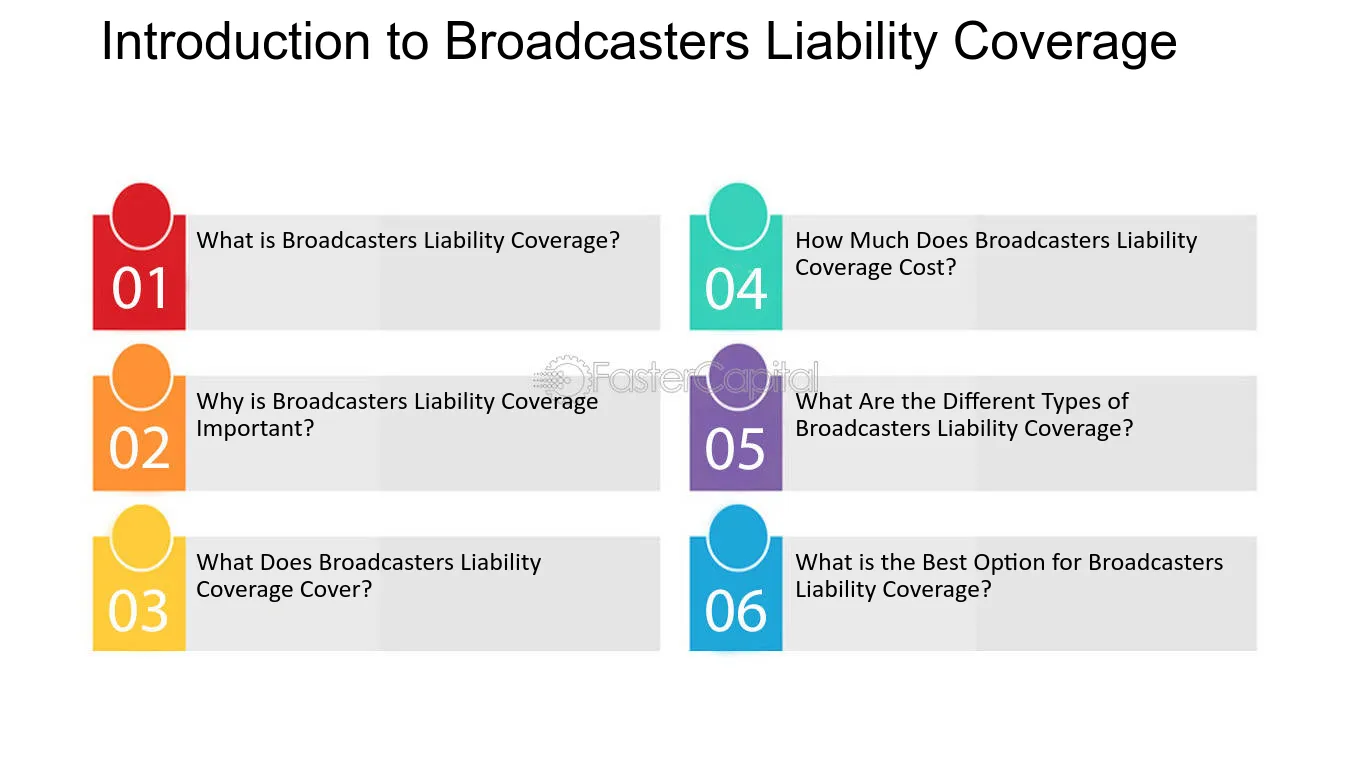 Introduction to Broadcasters Liability Coverage

01
What is Broadcasters Liability Coverage?

02
Why is Broadcasters Liability Coverage Important?

03
What Does Broadcasters Liability Coverage Cover?

04
How Much Does Broadcasters Liability Coverage Cost?

05
What Are the Different Types of Broadcasters Liability Coverage?

06
What is the Best Option for Broadcasters Liability Coverage?

FasterCapital